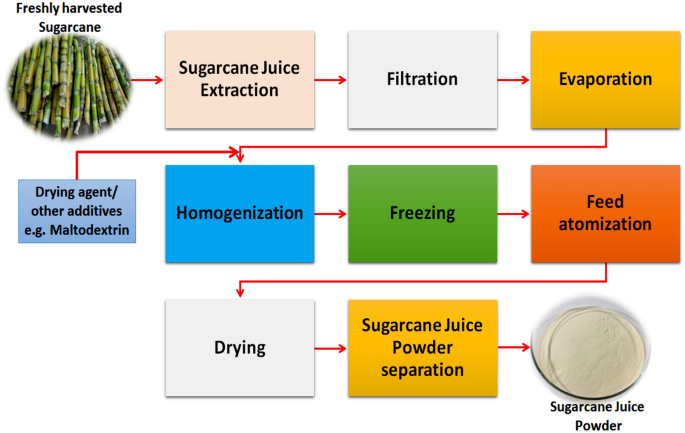 Freshly harvested Sugarcane

Sugarcane Juice Extraction

Filtration

Evaporation

Drying agent/ other additives e.g. Maltodextrin

Homogenization

Freezing

Feed atomization

Drying

Sugarcane Juice Powder separation

Sugarcane Juice Powder